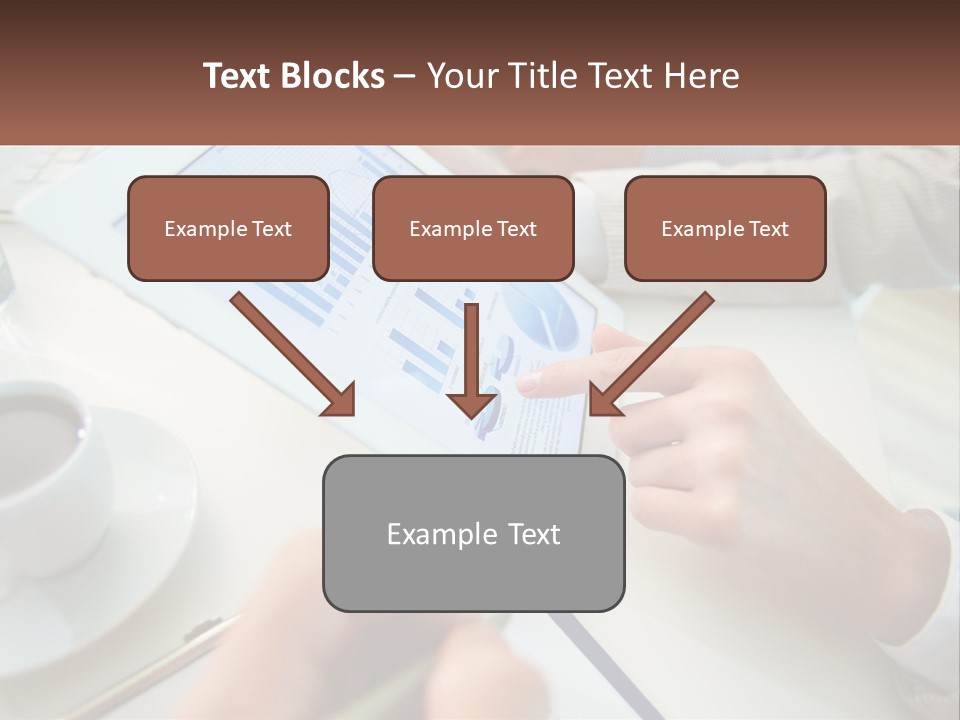 Text Blocks – Your Title Text Here

Example Text

Example Text

Example Text

Example Text